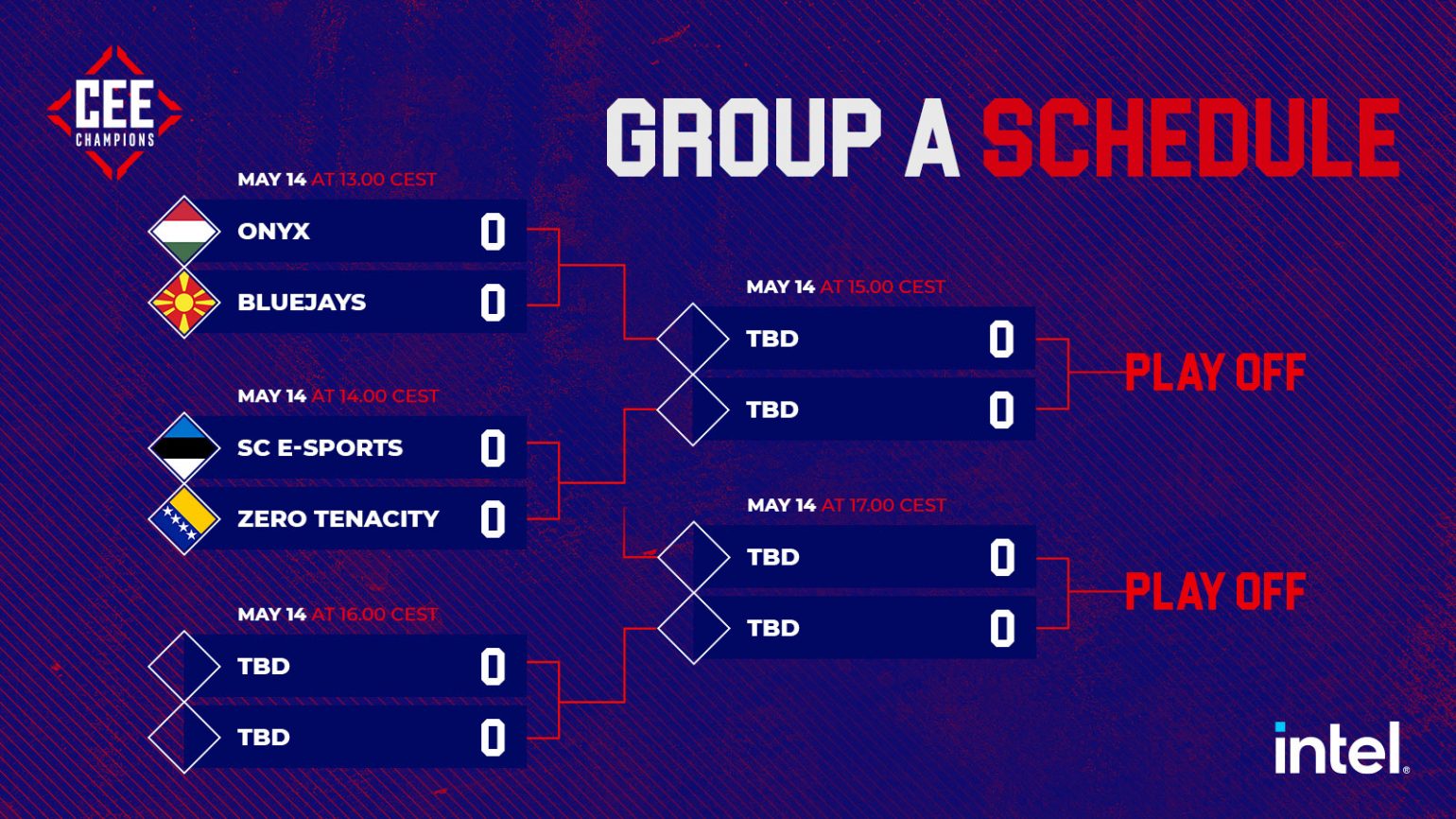 CEE CHAMPIONS

GROUP A SCHEDULE

MAY 14 AT 13.00 CEST

ONYX 0

BLUEJAYS 0

MAY 14 AT 14.00 CEST

SC E-SPORTS 0

ZERO TENACITY 0

MAY 14 AT 16.00 CEST

TBD 0

TBD 0

MAY 14 AT 15.00 CEST

TBD 0

TBD 0

PLAY OFF

MAY 14 AT 17.00 CEST

TBD 0

TBD 0

PLAY OFF

intel